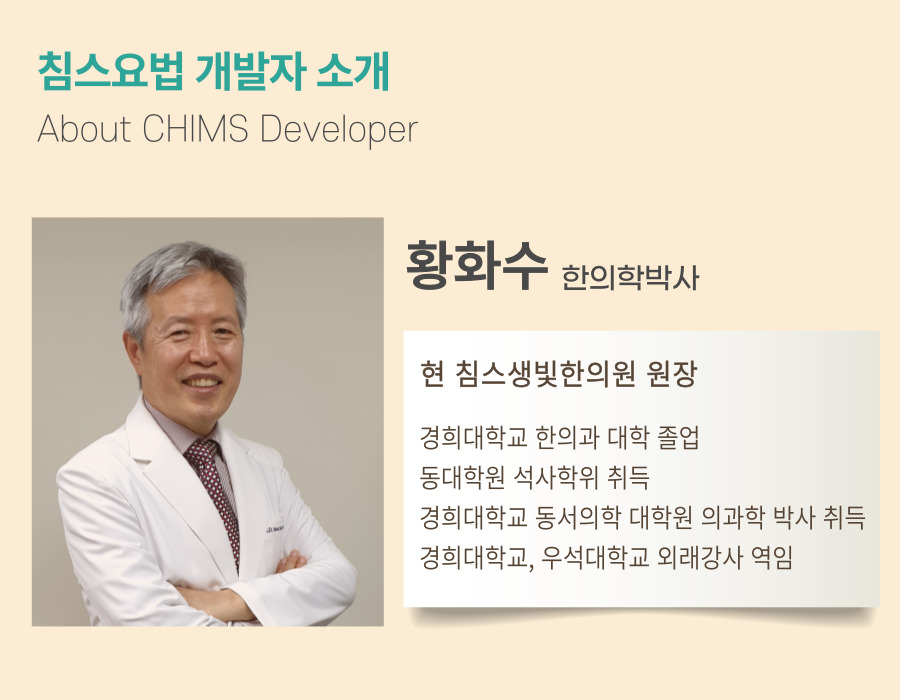 침스요법 개발자 소개
About CHIMS Developer

황화수 한의학박사

현 침스생빛한의원 원장

경희대학교 한의과 대학 졸업
동대학원 석사학위 취득
경희대학교 동서의학 대학원 의과학 박사 취득
경희대학교, 우석대학교 외래강사 역임